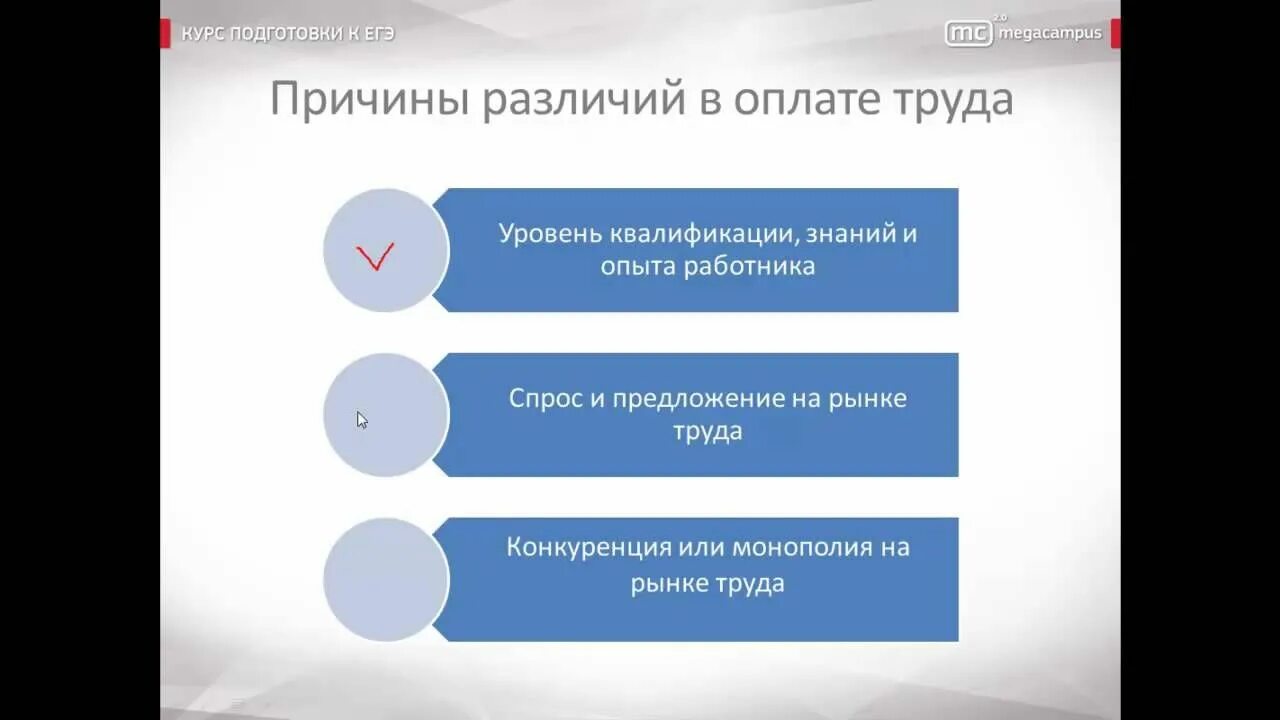 КУРС ПОДГОТОВКИ К ЕГЭ

mc 2.0 megacampus

Причины различий в оплате труда

Уровень квалификации, знаний и опыта работника

Спрос и предложение на рынке труда

Конкуренция или монополия на рынке труда